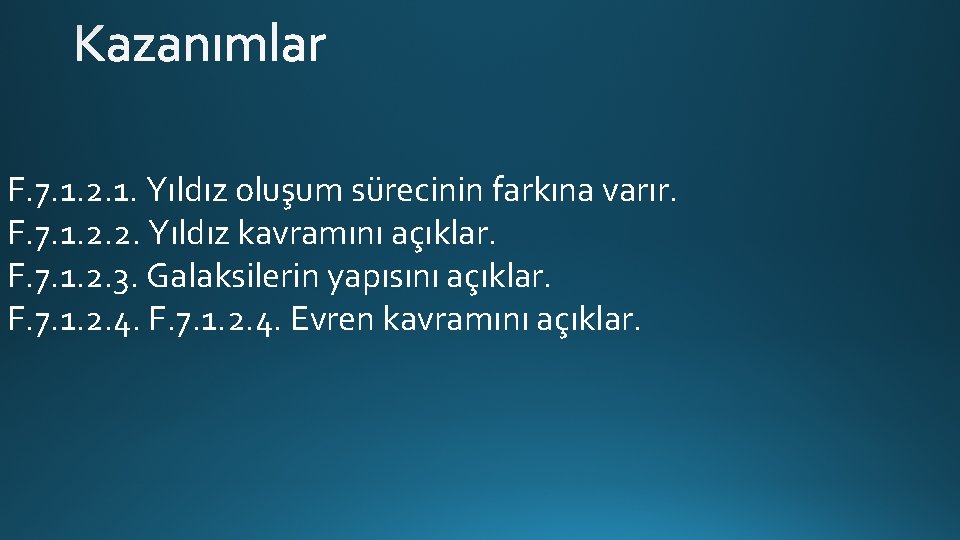 Kazanımlar

F.7.1.2.1. Yıldız oluşum sürecinin farkına varır.
F.7.1.2.2. Yıldız kavramını açıklar.
F.7.1.2.3. Galaksilerin yapısını açıklar.
F.7.1.2.4. F.7.1.2.4. Evren kavramını açıklar.